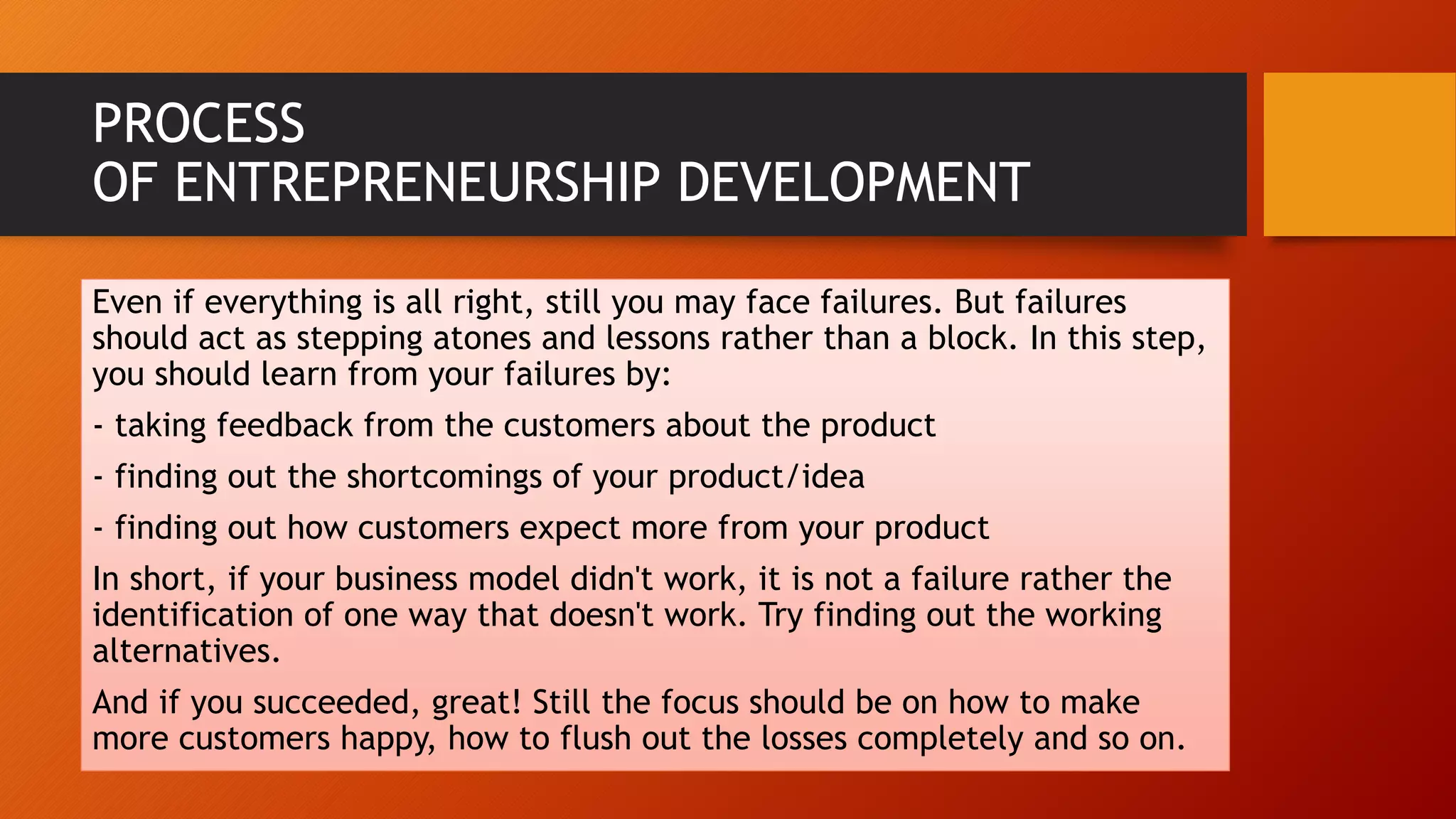 PROCESS
OF ENTREPRENEURSHIP DEVELOPMENT

Even if everything is all right, still you may face failures. But failures should act as stepping atones and lessons rather than a block. In this step, you should learn from your failures by:

- taking feedback from the customers about the product

- finding out the shortcomings of your product/idea

- finding out how customers expect more from your product

In short, if your business model didn't work, it is not a failure rather the identification of one way that doesn't work. Try finding out the working alternatives.

And if you succeeded, great! Still the focus should be on how to make more customers happy, how to flush out the losses completely and so on.